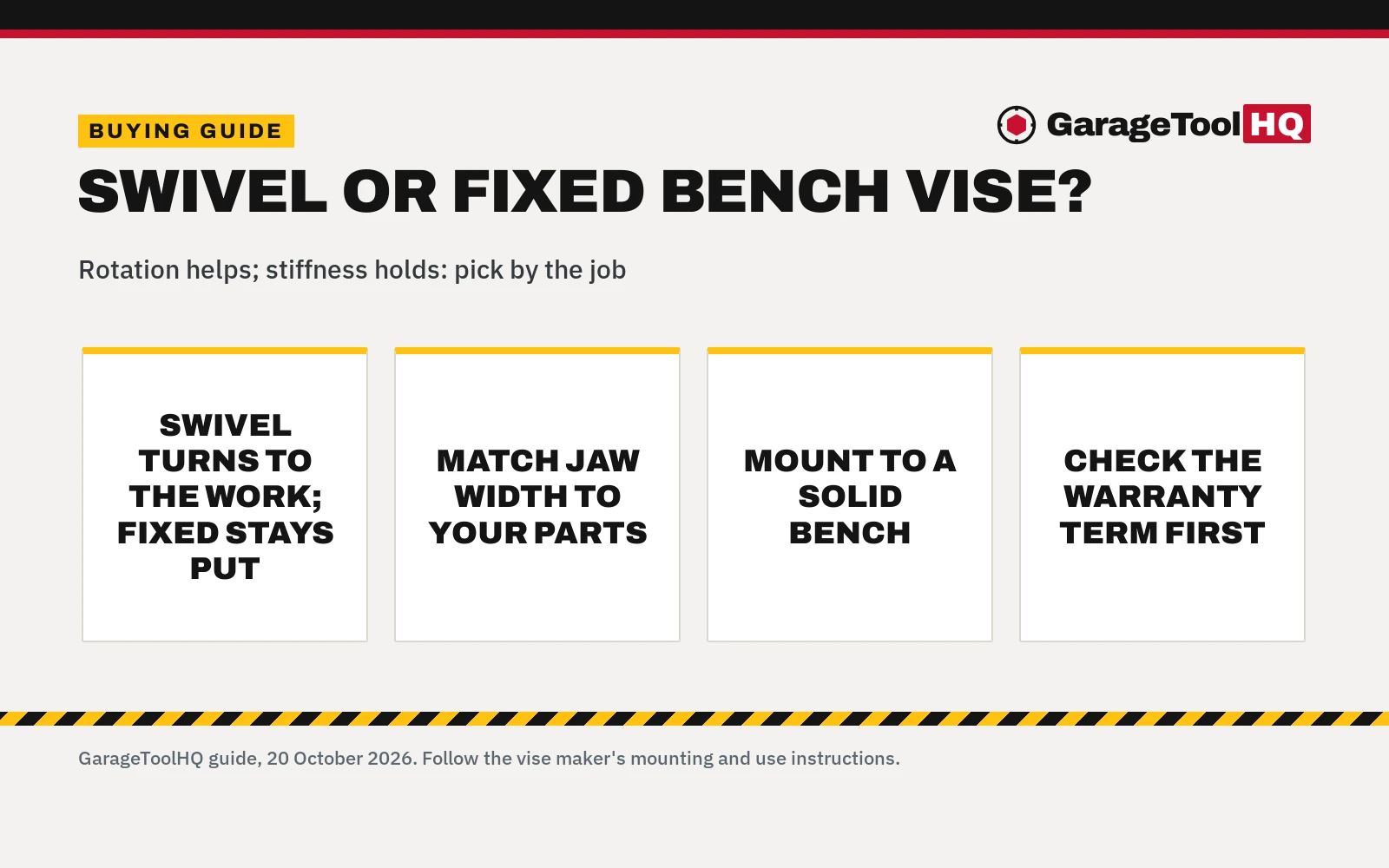 BUYING GUIDE

GarageToolHQ

SWIVEL OR FIXED BENCH VISE?

Rotation helps; stiffness holds: pick by the job

SWIVEL TURNS TO THE WORK; FIXED STAYS PUT

MATCH JAW WIDTH TO YOUR PARTS

MOUNT TO A SOLID BENCH

CHECK THE WARRANTY TERM FIRST

GarageToolHQ guide, 20 October 2026. Follow the vise maker's mounting and use instructions.